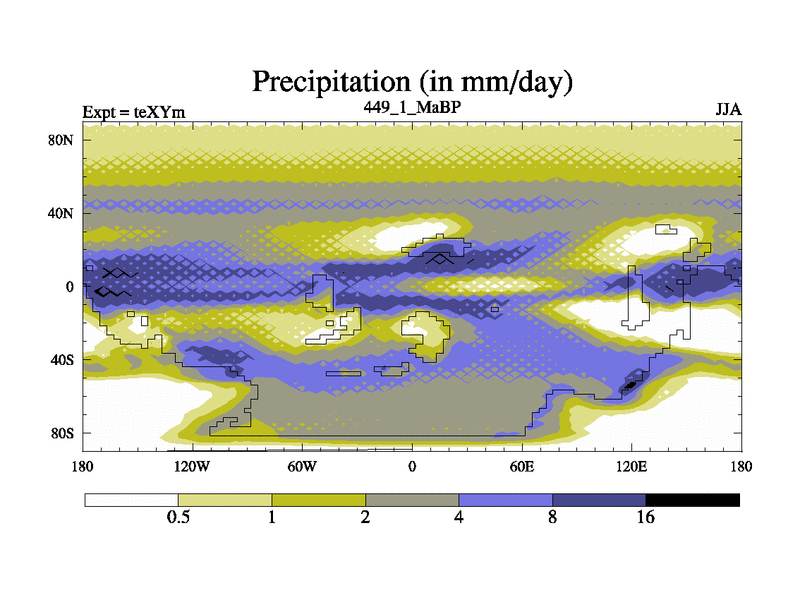 Precipitation (in mm/day)

Expt = teXYm

449_1_MaBP

JJA

80N
40N
0
40S
80S

180
120W
60W
0
60E
120E
180

0.5
1
2
4
8
16